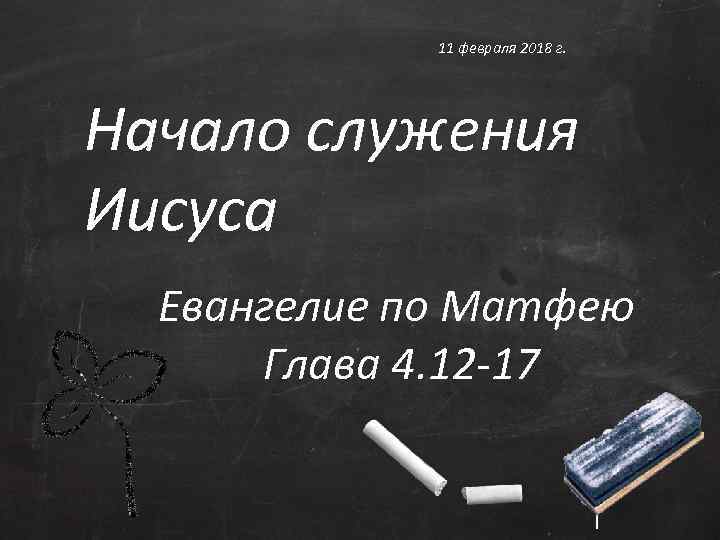 11 февраля 2018 г.

Начало служения Иисуса

Евангелие по Матфею
Глава 4.12-17